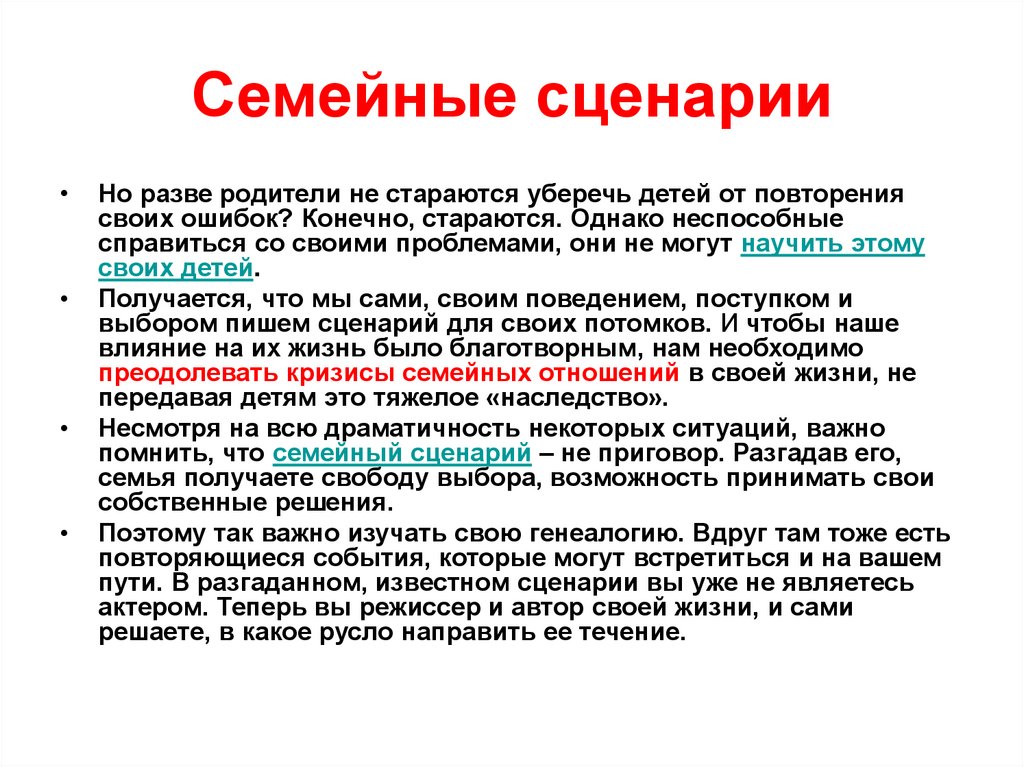 Семейные сценарии

• Но разве родители не стараются уберечь детей от повторения своих ошибок? Конечно, стараются. Однако неспособные справиться со своими проблемами, они не могут научить этому своих детей.

• Получается, что мы сами, своим поведением, поступком и выбором пишем сценарий для своих потомков. И чтобы наше влияние на их жизнь было благотворным, нам необходимо преодолевать кризисы семейных отношений в своей жизни, не передавая детям это тяжелое «наследство».

• Несмотря на всю драматичность некоторых ситуаций, важно помнить, что семейный сценарий – не приговор. Разгадав его, семья получаете свободу выбора, возможность принимать свои собственные решения.

• Поэтому так важно изучать свою генеалогию. Вдруг там тоже есть повторяющиеся события, которые могут встретиться и на вашем пути. В разгаданном, известном сценарии вы уже не являетесь актером. Теперь вы режиссер и автор своей жизни, и сами решаете, в какое русло направить ее течение.